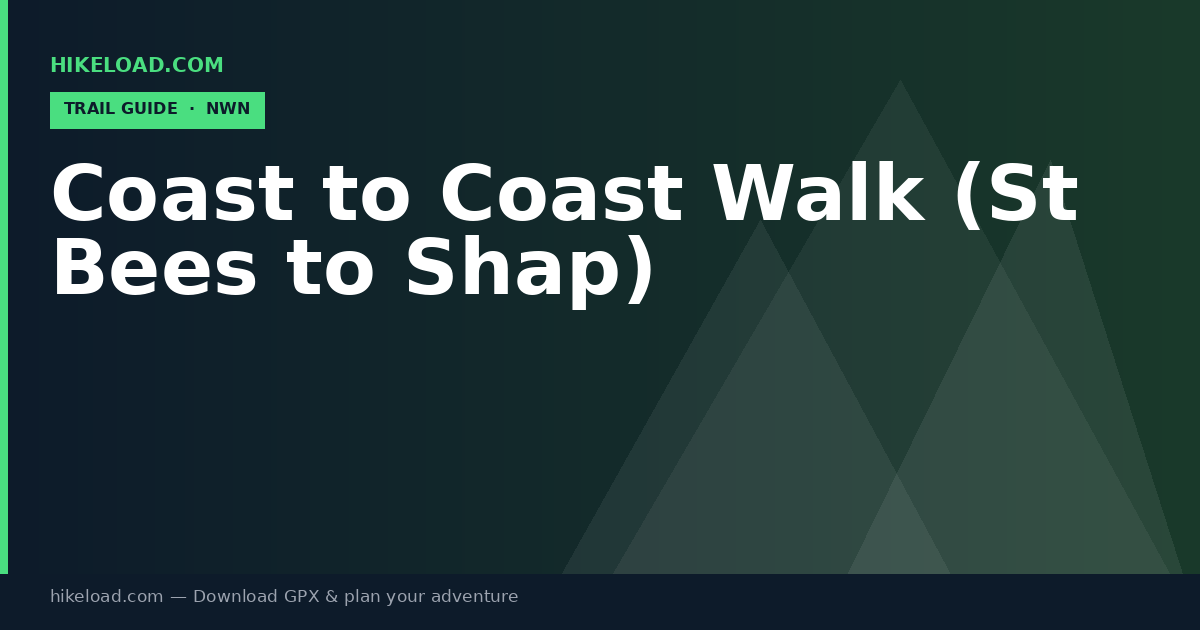 HIKELOAD.COM

TRAIL GUIDE · NWN

Coast to Coast Walk (St Bees to Shap)

hikeload.com — Download GPX & plan your adventure